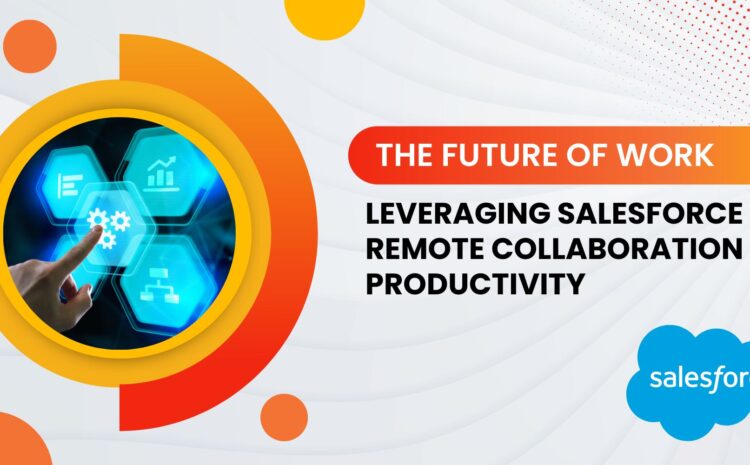 THE FUTURE OF WORK

LEVERAGING SALESFORCE REMOTE COLLABORATION PRODUCTIVITY

salesfor